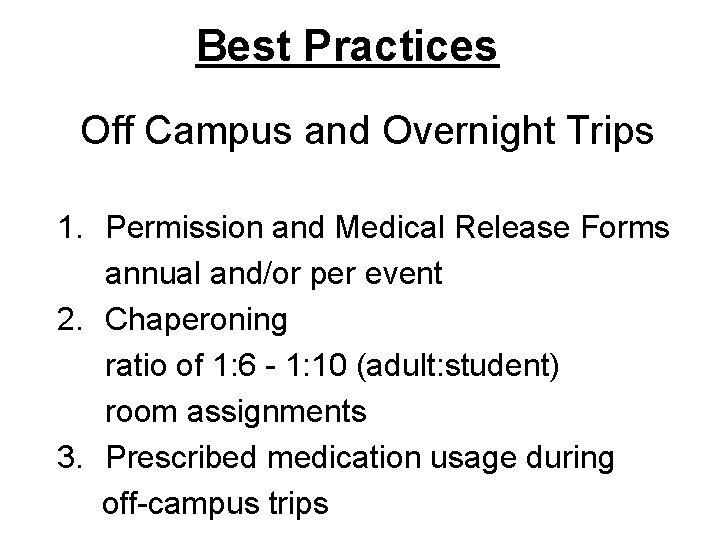 Best Practices

Off Campus and Overnight Trips

1. Permission and Medical Release Forms
annual and/or per event
2. Chaperoning
ratio of 1:6 - 1:10 (adult:student)
room assignments
3. Prescribed medication usage during off-campus trips